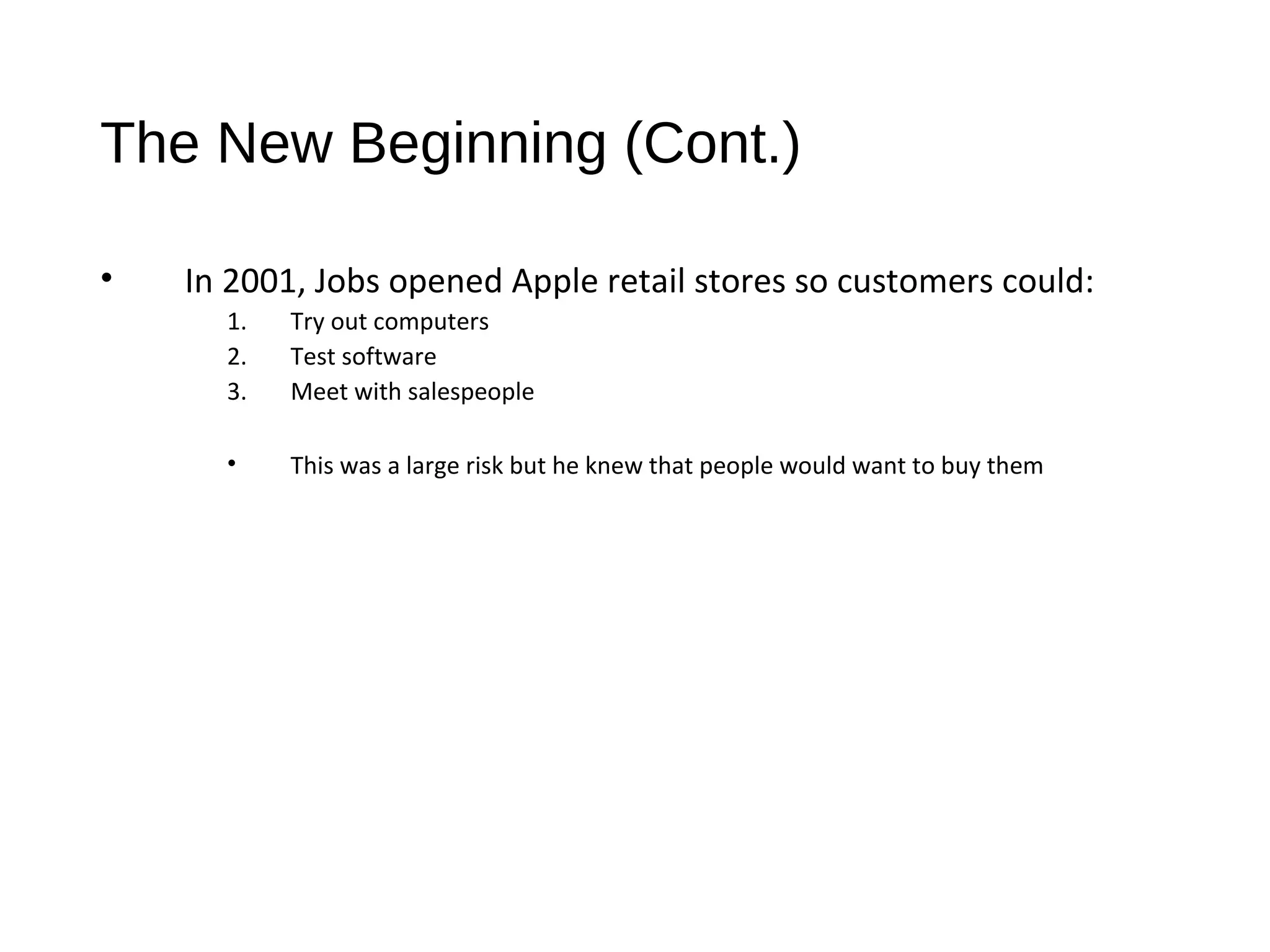 The New Beginning (Cont.)

• In 2001, Jobs opened Apple retail stores so customers could:
1. Try out computers
2. Test software
3. Meet with salespeople

• This was a large risk but he knew that people would want to buy them